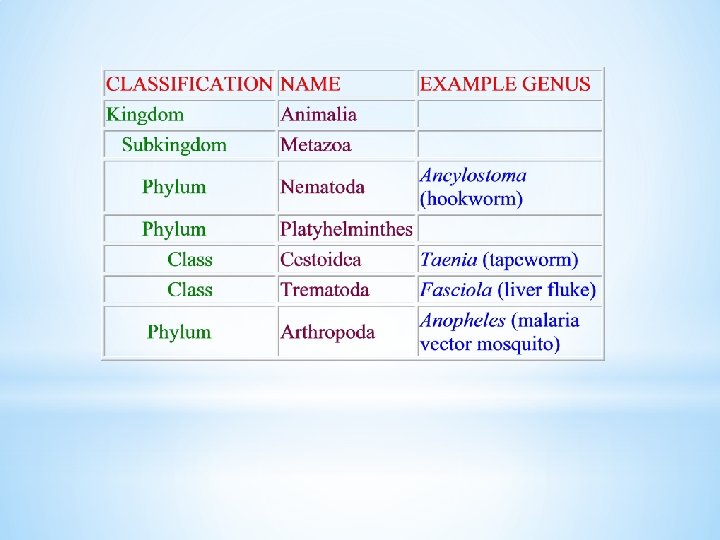 | CLASSIFICATION | NAME | EXAMPLE GENUS |
|---|---|---|
| Kingdom | Animalia | |
| Subkingdom | Metazoa | |
| Phylum | Nematoda | Ancylostoma (hookworm) |
| Phylum | Platyhelminthes | |
| Class | Cestoidea | Taenia (tapeworm) |
| Class | Trematoda | Fasciola (liver fluke) |
| Phylum | Arthropoda | Anopheles (malaria vector mosquito) |